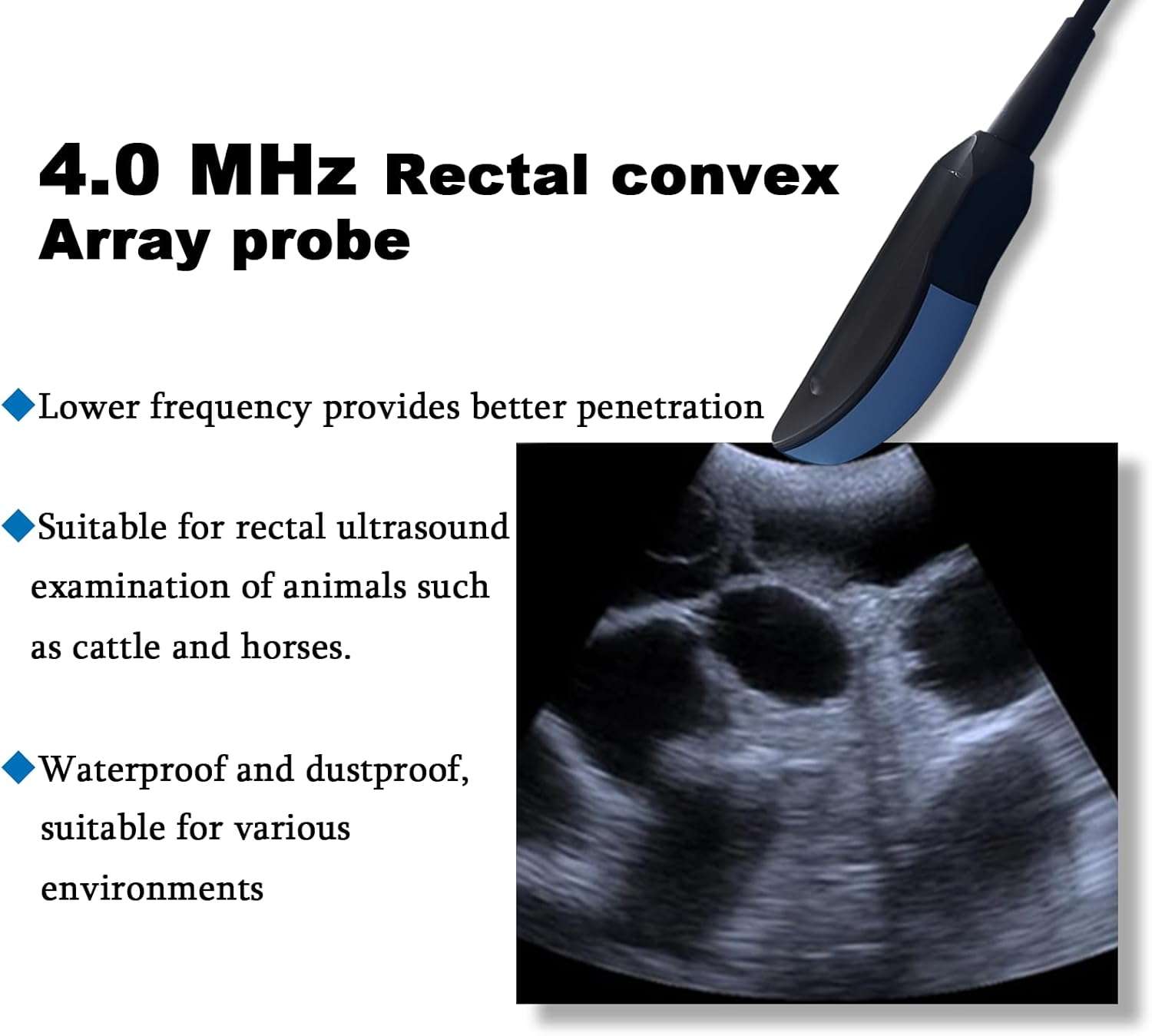 4.0 MHz Rectal convex Array probe

◆Lower frequency provides better penetration

◆Suitable for rectal ultrasound examination of animals such as cattle and horses.

◆Waterproof and dustproof, suitable for various environments